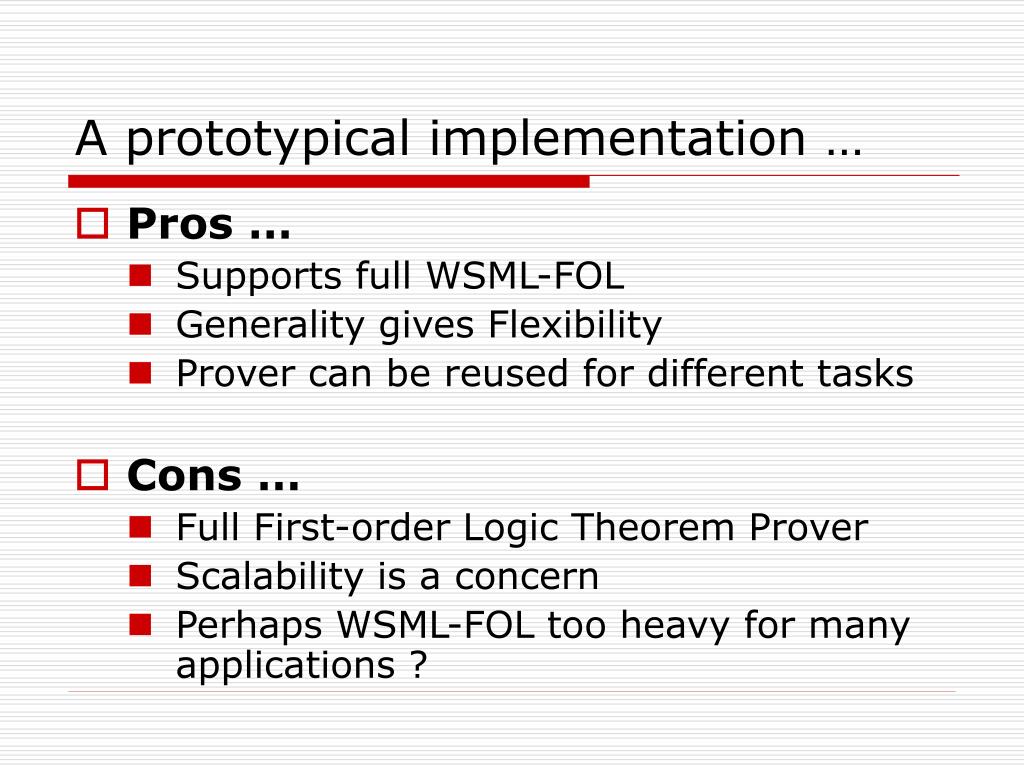 A prototypical implementation …

Pros …
Supports full WSML-FOL
Generality gives Flexibility
Prover can be reused for different tasks

Cons …
Full First-order Logic Theorem Prover
Scalability is a concern
Perhaps WSML-FOL too heavy for many applications ?